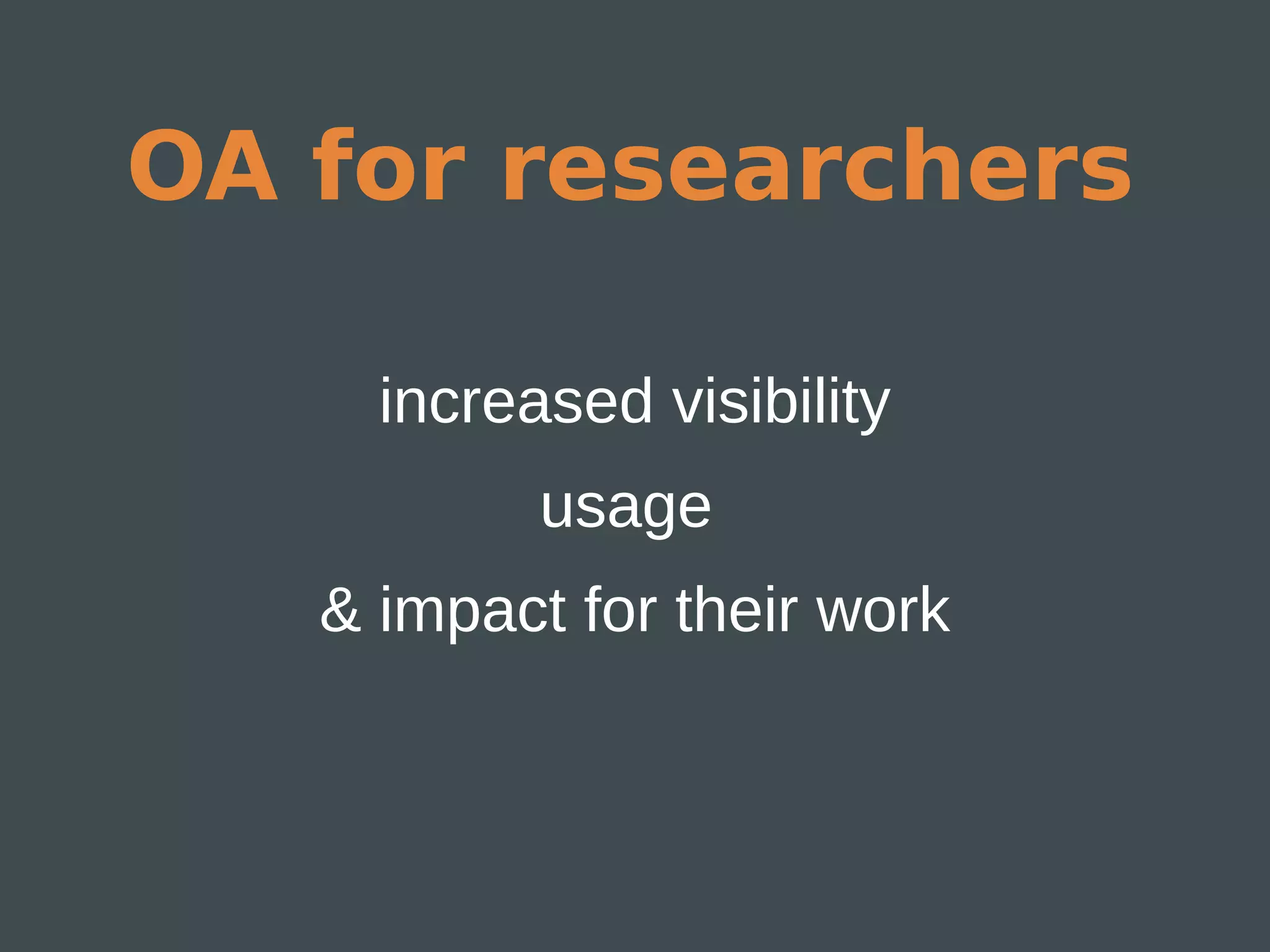 OA for researchers

increased visibility

usage

& impact for their work